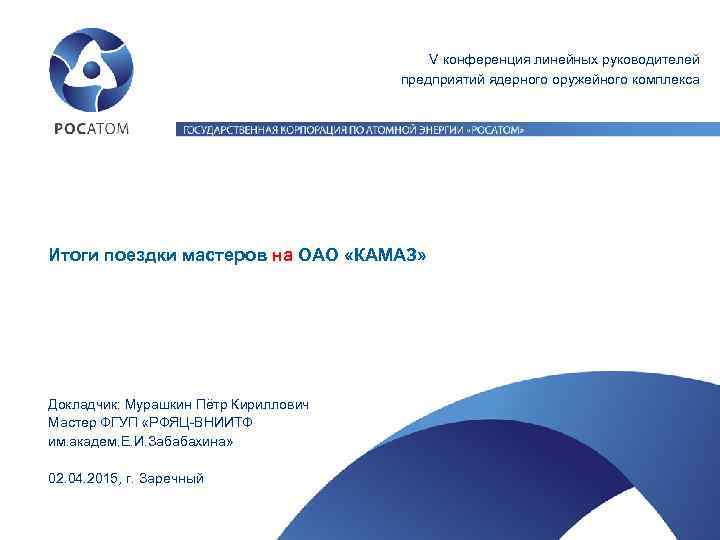 РОСАТОМ

V конференция линейных руководителей предприятий ядерного оружейного комплекса

ГОСУДАРСТВЕННАЯ КОРПОРАЦИЯ ПО АТОМНОЙ ЭНЕРГИИ «РОСАТОМ»

Итоги поездки мастеров на ОАО «КАМАЗ»

Докладчик: Мурашкин Пётр Кириллович
Мастер ФГУП «РФЯЦ-ВНИИТФ им.академ.Е.И.Забабахина»

02.04.2015, г. Заречный